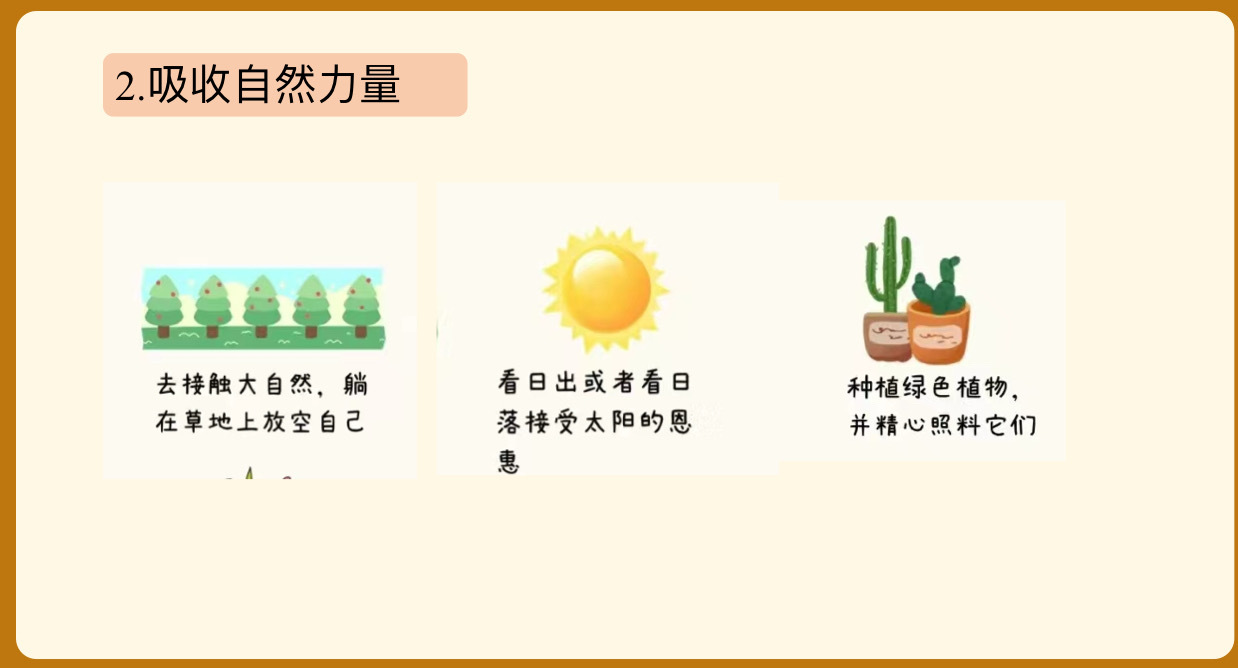 2.吸收自然力量

去接触大自然，躺在草地上放空自己

看日出或者看日落接受太阳的恩惠

种植绿色植物，并精心照料它们